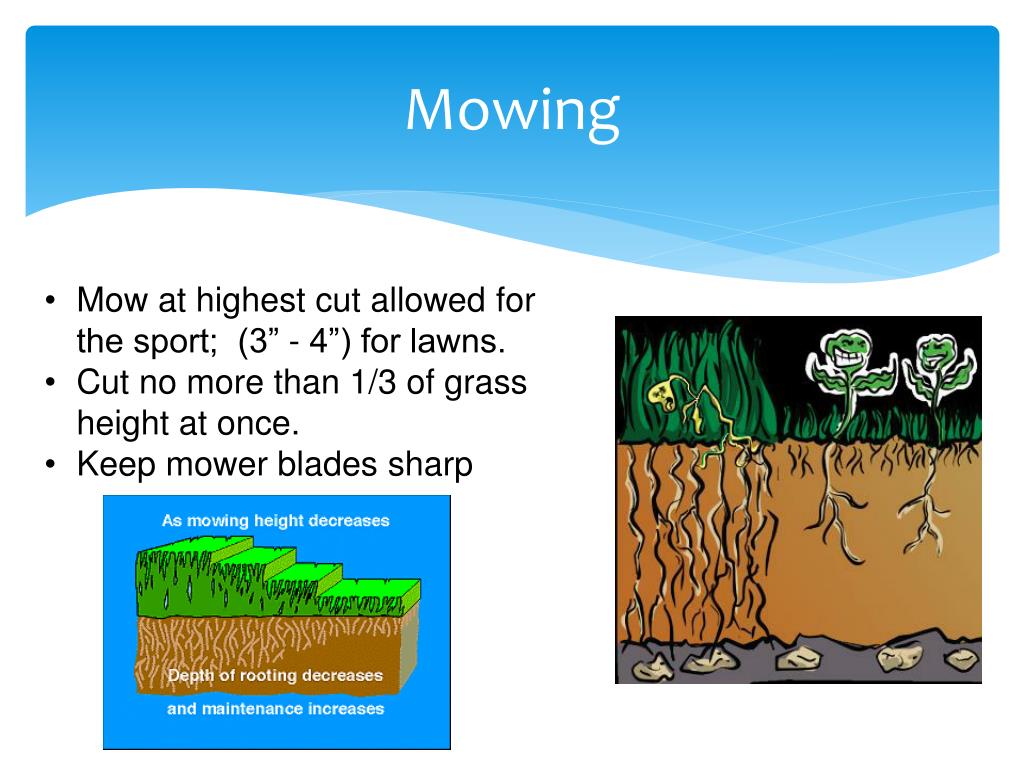 Mowing

• Mow at highest cut allowed for the sport; (3” - 4”) for lawns.
• Cut no more than 1/3 of grass height at once.
• Keep mower blades sharp

As mowing height decreases

Depth of rooting decreases

and maintenance increases